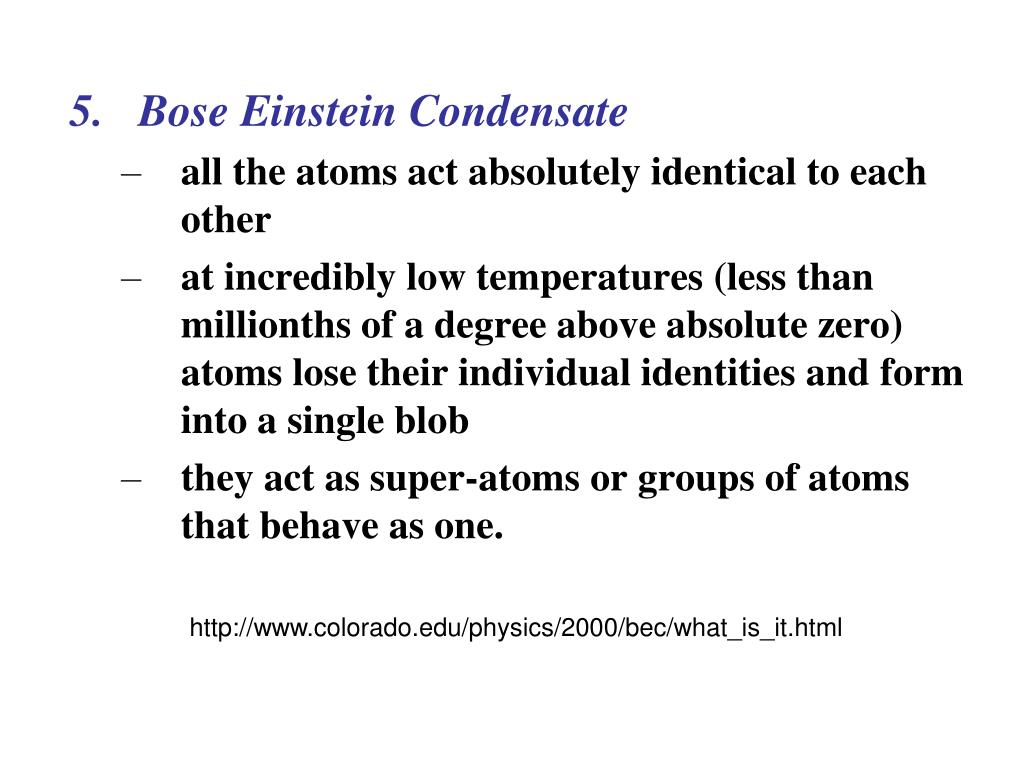 5. Bose Einstein Condensate

– all the atoms act absolutely identical to each other

– at incredibly low temperatures (less than millionths of a degree above absolute zero) atoms lose their individual identities and form into a single blob

– they act as super-atoms or groups of atoms that behave as one.

http://www.colorado.edu/physics/2000/bec/what_is_it.html